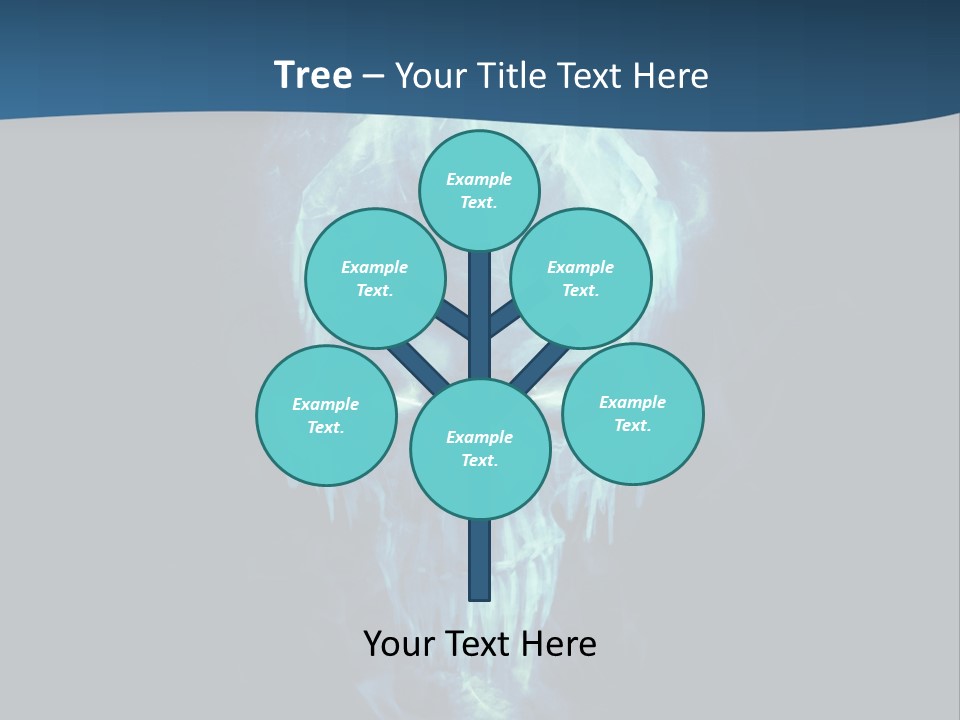 Tree – Your Title Text Here

Example Text.

Example Text.

Example Text.

Example Text.

Example Text.

Example Text.

Your Text Here